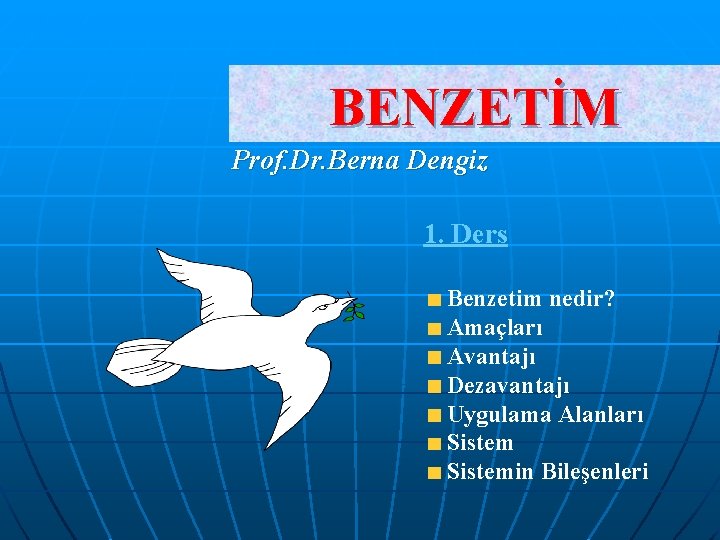 BENZETİM

Prof.Dr.Berna Dengiz

1. Ders

Benzetim nedir?
Amaçları
Avantajı
Dezavantajı
Uygulama Alanları
Sistem
Sistemin Bileşenleri